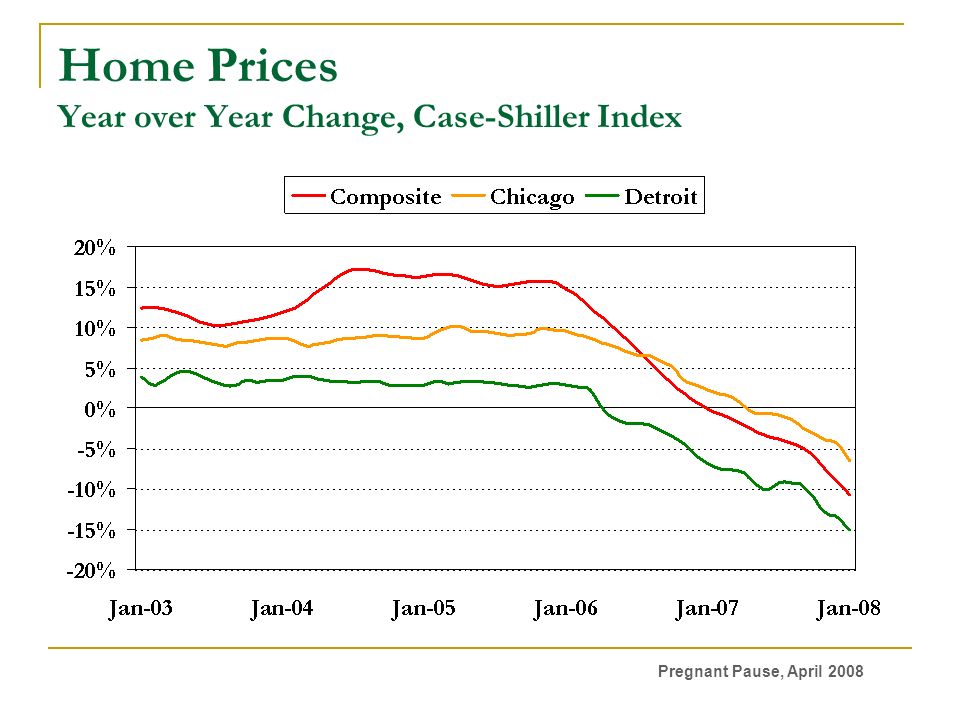 Home Prices
Year over Year Change, Case-Shiller Index

Composite Chicago Detroit

20%
15%
10%
5%
0%
-5%
-10%
-15%
-20%

Jan-03 Jan-04 Jan-05 Jan-06 Jan-07 Jan-08

Pregnant Pause, April 2008